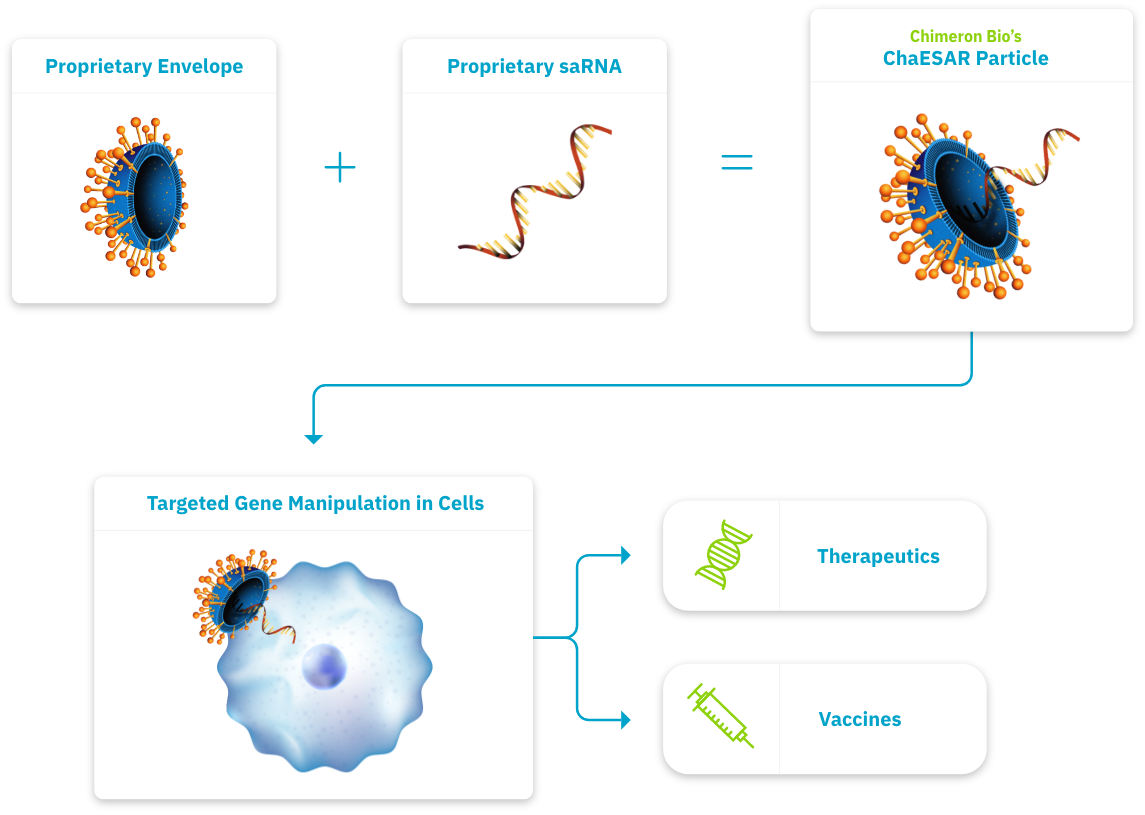 Proprietary Envelope

+

Proprietary saRNA

=

Chimeron Bio's
ChaESAR Particle

Targeted Gene Manipulation in Cells

Therapeutics

Vaccines